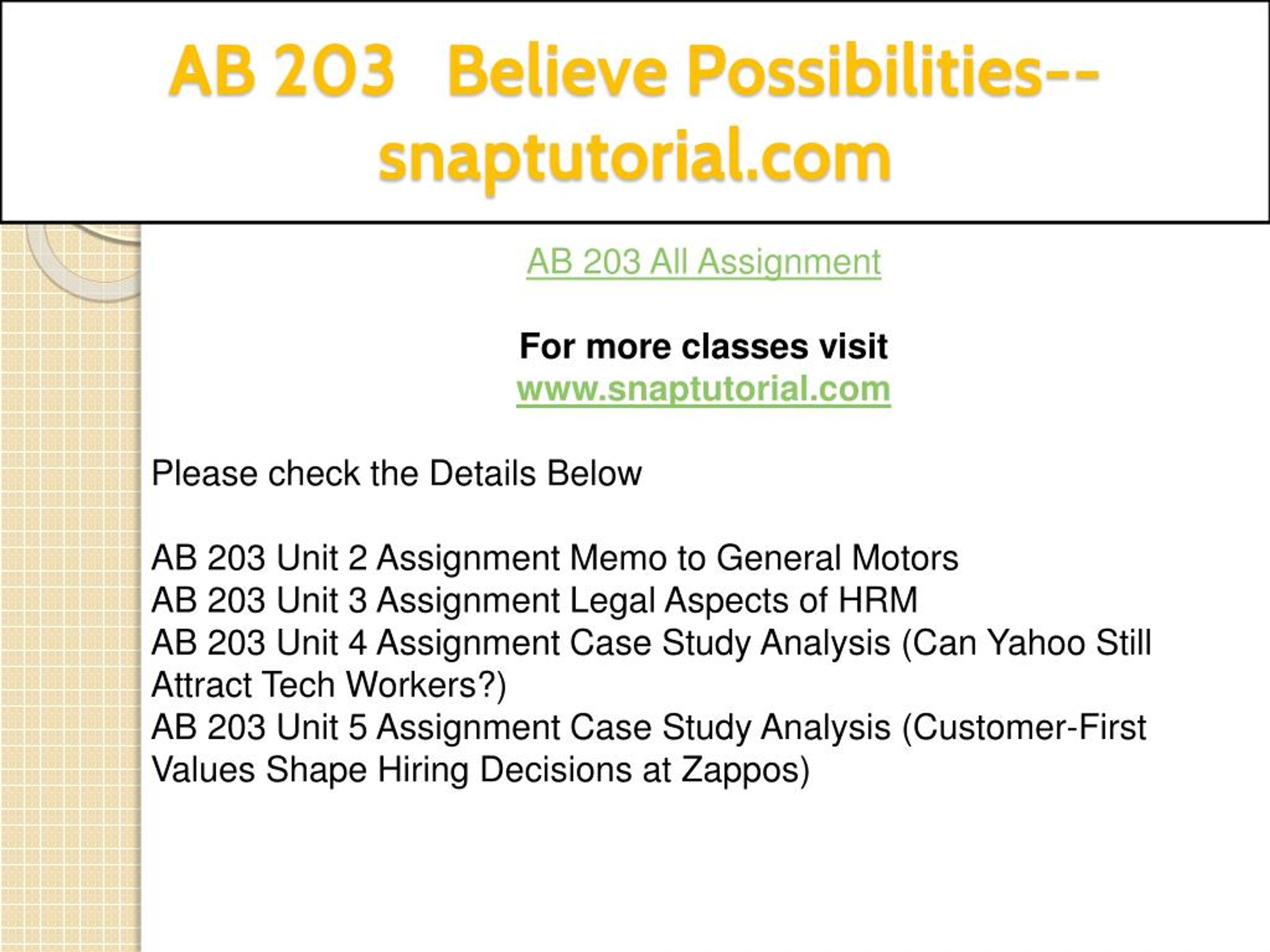 AB 203 Believe Possibilities--snaptutorial.com

AB 203 All Assignment

For more classes visit
www.snaptutorial.com

Please check the Details Below

AB 203 Unit 2 Assignment Memo to General Motors
AB 203 Unit 3 Assignment Legal Aspects of HRM
AB 203 Unit 4 Assignment Case Study Analysis (Can Yahoo Still Attract Tech Workers?)
AB 203 Unit 5 Assignment Case Study Analysis (Customer-First Values Shape Hiring Decisions at Zappos)